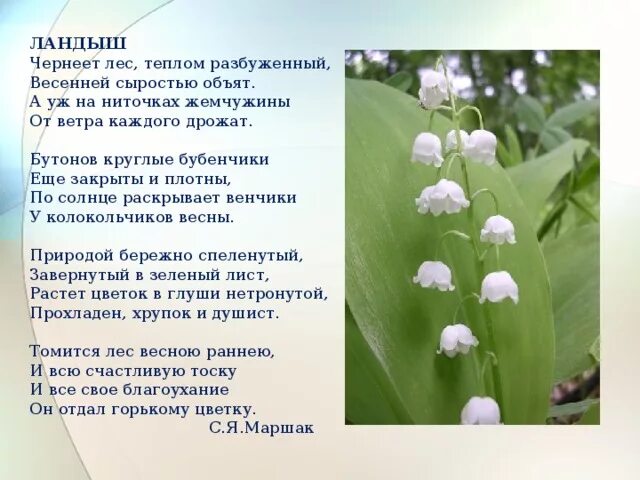 ЛАНДЫШ
Чернеет лес, теплом разбуженный,
Весенней сыростью объят.
А уж на ниточках жемчужины
От ветра каждого дрожат.

Бутонов круглые бубенчики
Еще закрыты и плотны,
По солнце раскрывает венчики
У колокольчиков весны.

Природой бережно спеленутый,
Завернутый в зеленый лист,
Растет цветок в глуши нетронутой,
Прохладен, хрупок и душист.

Томится лес весною раннею,
И всю счастливую тоску
И все свое благоухание
Он отдал горькому цветку.
С.Я.Маршак